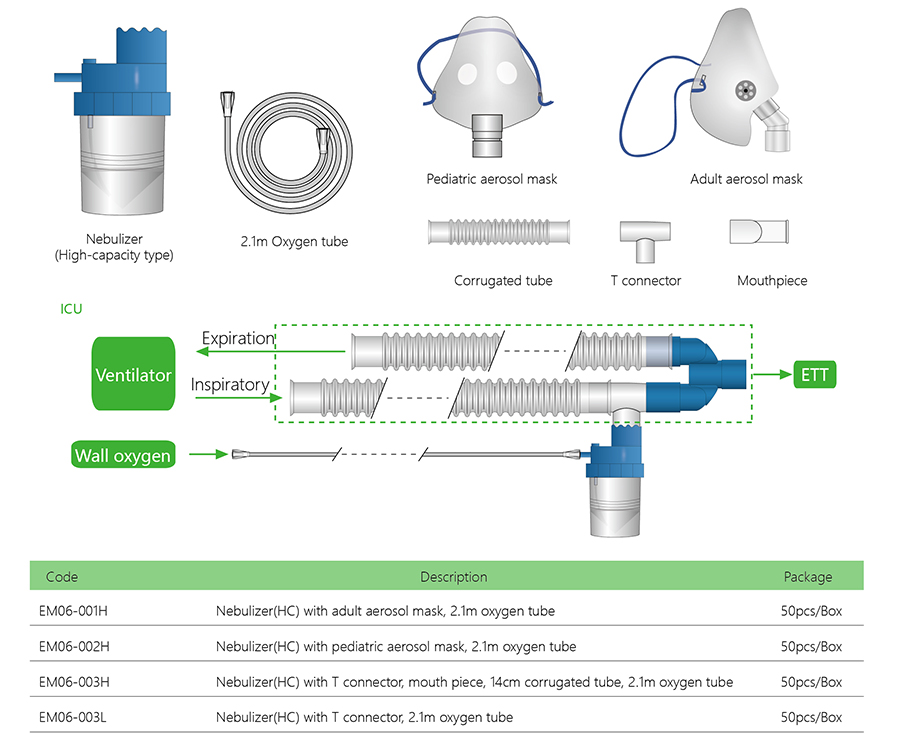 Nebulizer
(High-capacity type)

2.1m Oxygen tube

Pediatric aerosol mask

Adult aerosol mask

Corrugated tube

T connector

Mouthpiece

ICU

Ventilator

Expiration

Inspiratory

ETT

Wall oxygen

| Code | Description | Package |
|---|---|---|
| EM06-001H | Nebulizer(HC) with adult aerosol mask, 2.1m oxygen tube | 50pcs/Box |
| EM06-002H | Nebulizer(HC) with pediatric aerosol mask, 2.1m oxygen tube | 50pcs/Box |
| EM06-003H | Nebulizer(HC) with T connector, mouth piece, 14cm corrugated tube, 2.1m oxygen tube | 50pcs/Box |
| EM06-003L | Nebulizer(HC) with T connector, 2.1m oxygen tube | 50pcs/Box |